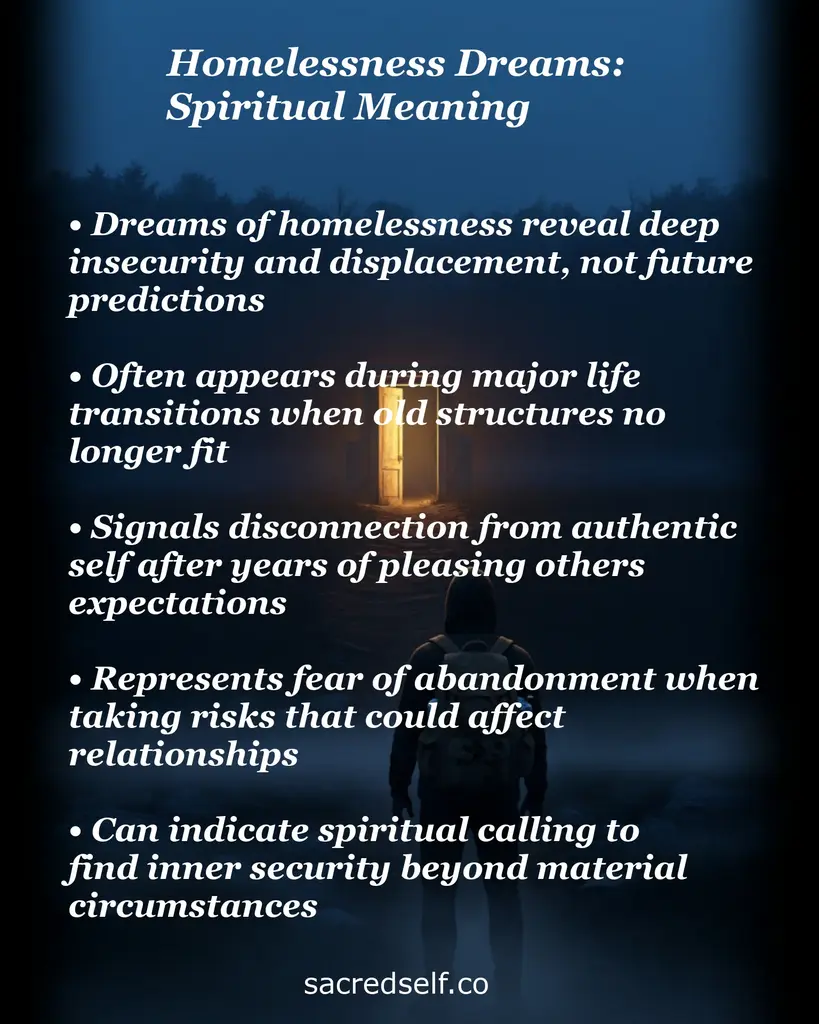 Homelessness Dreams: Spiritual Meaning

• Dreams of homelessness reveal deep insecurity and displacement, not future predictions

• Often appears during major life transitions when old structures no longer fit

• Signals disconnection from authentic self after years of pleasing others expectations

• Represents fear of abandonment when taking risks that could affect relationships

• Can indicate spiritual calling to find inner security beyond material circumstances

sacredself.co